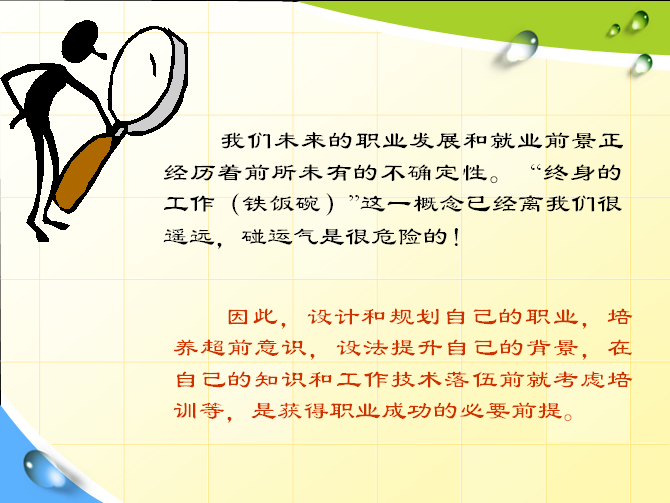 我们未来的职业发展和就业前景正经历着前所未有的不确定性。“终身的工作（铁饭碗）”这一概念已经离我们很遥远，碰运气是很危险的！

因此，设计和规划自己的职业，培养超前意识，设法提升自己的背景，在自己的知识和工作技术落伍前就考虑培训等，是获得职业成功的必要前提。